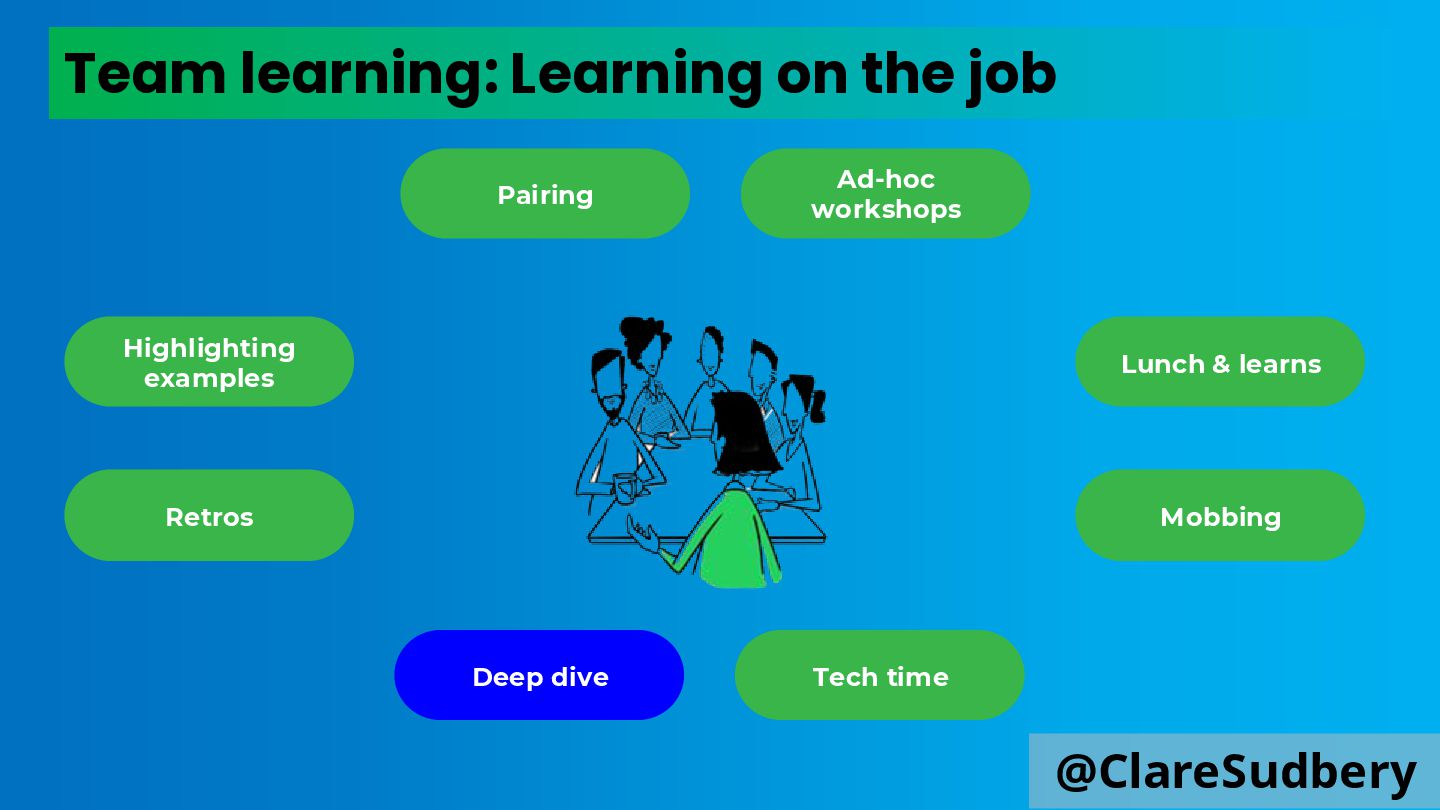 Team learning: Learning on the job

Pairing

Ad-hoc workshops

Highlighting examples

Lunch & learns

Retros

Mobbing

Deep dive

Tech time

@ClareSudbery